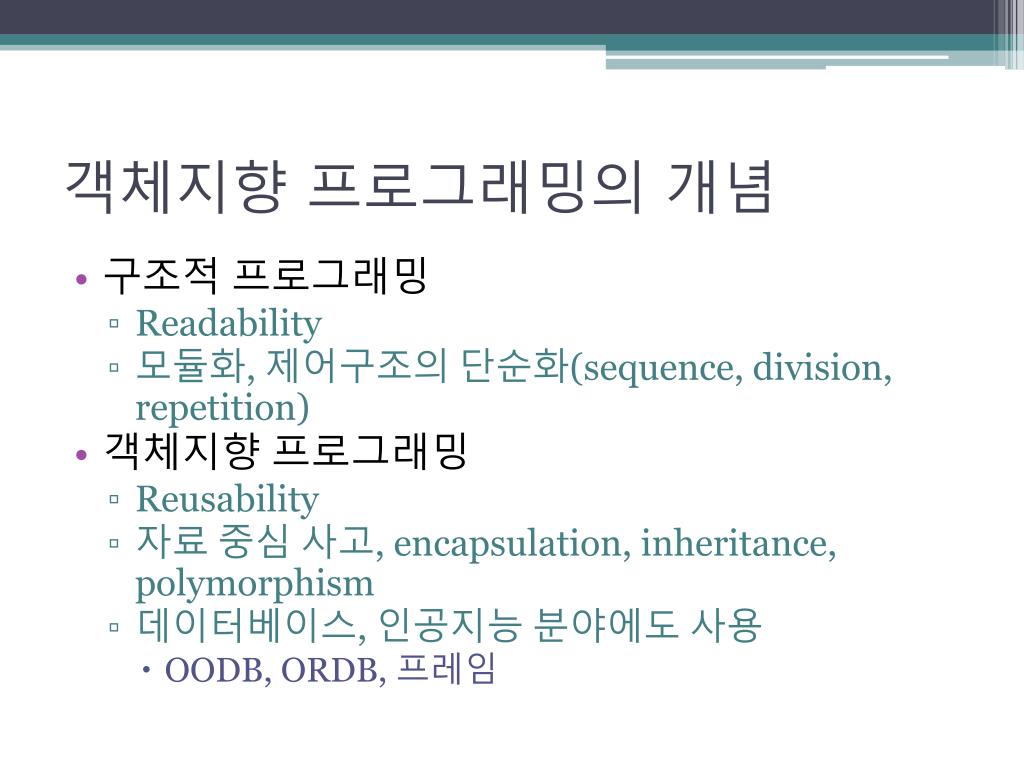 객체지향 프로그래밍의 개념

• 구조적 프로그래밍
▫ Readability
▫ 모듈화, 제어구조의 단순화(sequence, division, repetition)
• 객체지향 프로그래밍
▫ Reusability
▫ 자료 중심 사고, encapsulation, inheritance, polymorphism
▫ 데이터베이스, 인공지능 분야에도 사용
• OODB, ORDB, 프레임